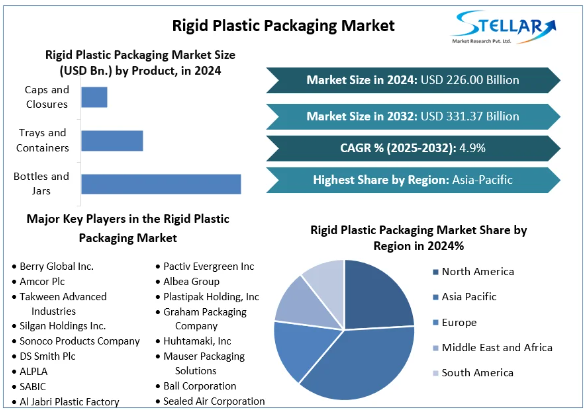 Rigid Plastic Packaging Market

STELLAR
Market Research Pvt. Ltd.

Rigid Plastic Packaging Market Size (USD Bn.) by Product, in 2024

Caps and Closures
Trays and Containers
Bottles and Jars

Market Size in 2024: USD 226.00 Billion

Market Size in 2032: USD 331.37 Billion

CAGR % (2025-2032): 4.9%

Highest Share by Region: Asia-Pacific

Major Key Players in the Rigid Plastic Packaging Market

• Berry Global Inc.
• Amcor Plc
• Takween Advanced Industries
• Silgan Holdings Inc.
• Sonoco Products Company
• DS Smith Plc
• ALPLA
• SABIC
• Al Jabri Plastic Factory

• Pactiv Evergreen Inc
• Albea Group
• Plastipak Holding, Inc
• Graham Packaging Company
• Huhtamaki, Inc
• Mauser Packaging Solutions
• Ball Corporation
• Sealed Air Corporation

Rigid Plastic Packaging Market Share by Region in 2024%

North America
Asia Pacific
Europe
Middle East and Africa
South America